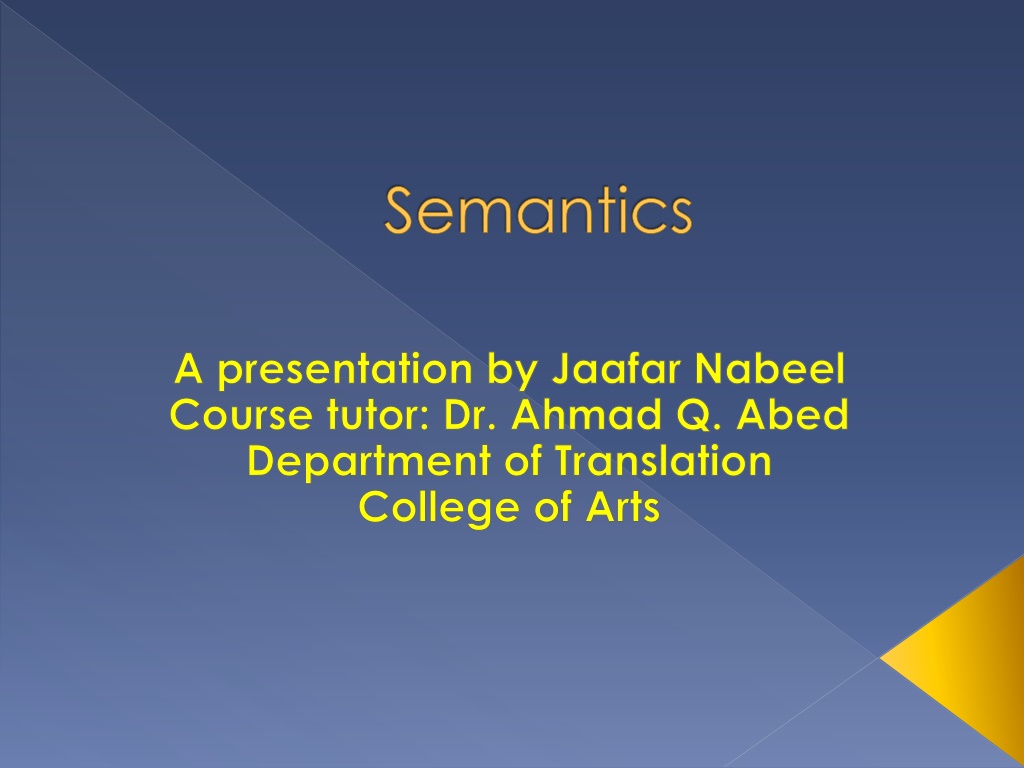 Semantics

A presentation by Jaafar Nabeel
Course tutor: Dr. Ahmad Q. Abed
Department of Translation
College of Arts